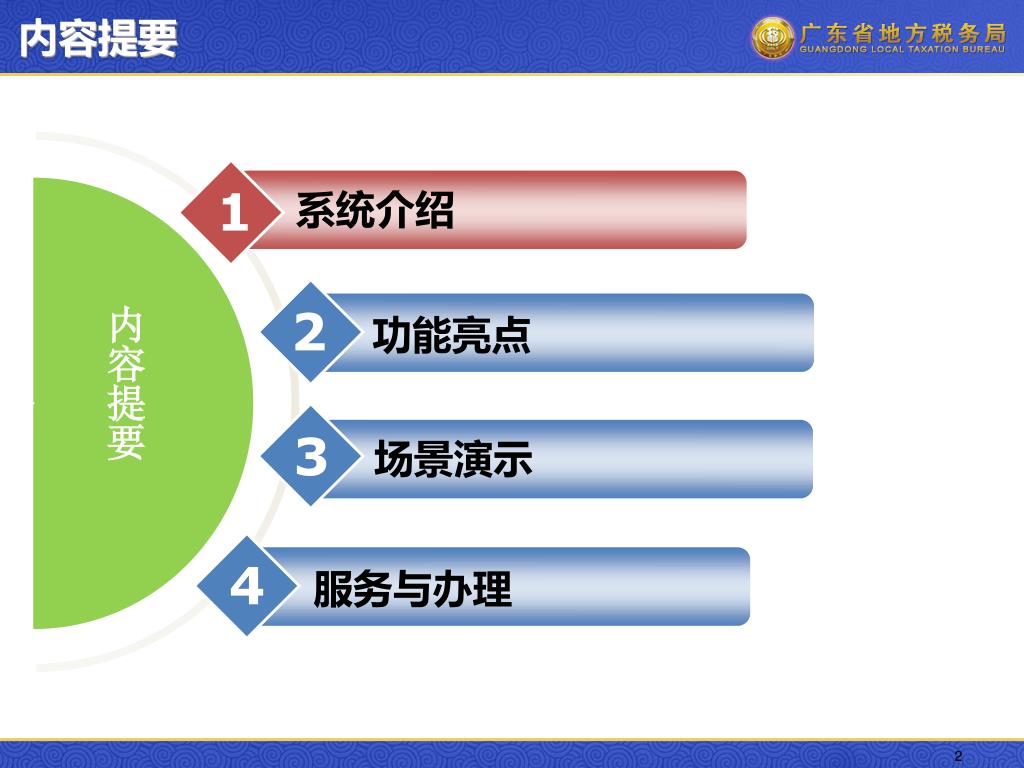 内容提要

广东省地方税务局
GUANGDONG LOCAL TAXATION BUREAU

内容提要

1 系统介绍

2 功能亮点

3 场景演示

4 服务与办理

2